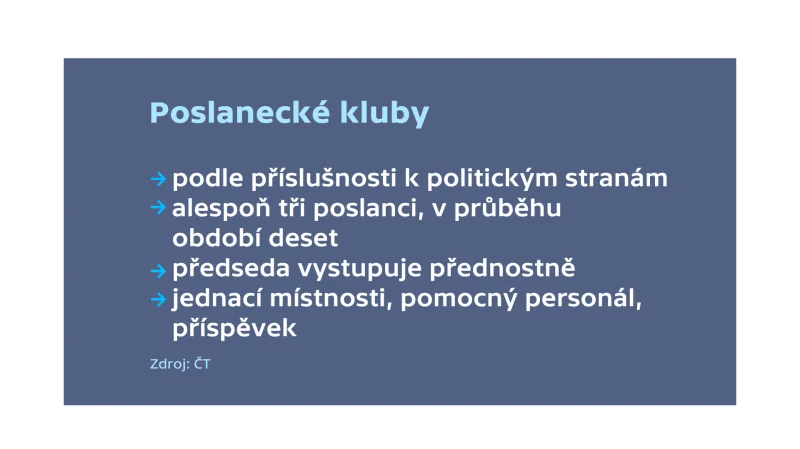 Poslanecké kluby

→ podle příslušnosti k politickým stranám
→ alespoň tři poslanci, v průběhu období deset
→ předseda vystupuje přednostně
→ jednací místnosti, pomocný personál, příspěvek

Zdroj: ČT